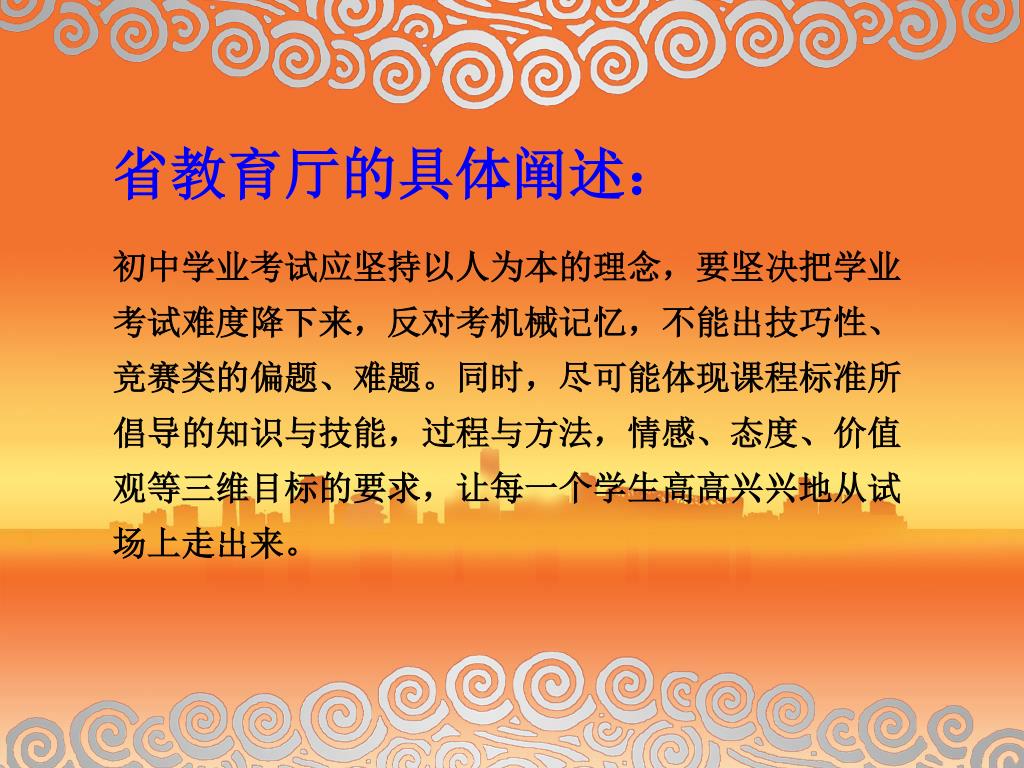 省教育厅的具体阐述：

初中学业考试应坚持以人为本的理念，要坚决把学业考试难度降下来，反对考机械记忆，不能出技巧性、竞赛类的偏题、难题。同时，尽可能体现课程标准所倡导的知识与技能，过程与方法，情感、态度、价值观等三维目标的要求，让每一个学生高高兴兴地从试场上走出来。